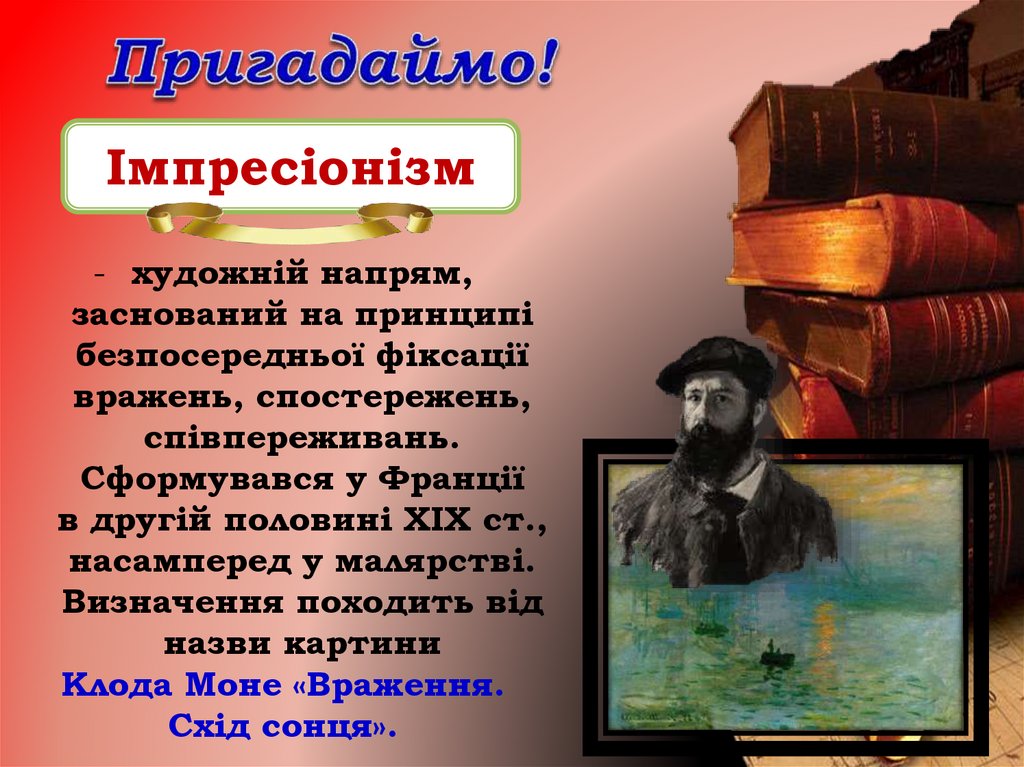 Пригадаймо!

Імпресіонізм

- художній напрям, заснований на принципі безпосередньої фіксації вражень, спостережень, співпереживань. Сформувався у Франції в другій половині XIX ст., насамперед у малярстві. Визначення походить від назви картини Клода Моне «Враження. Схід сонця».